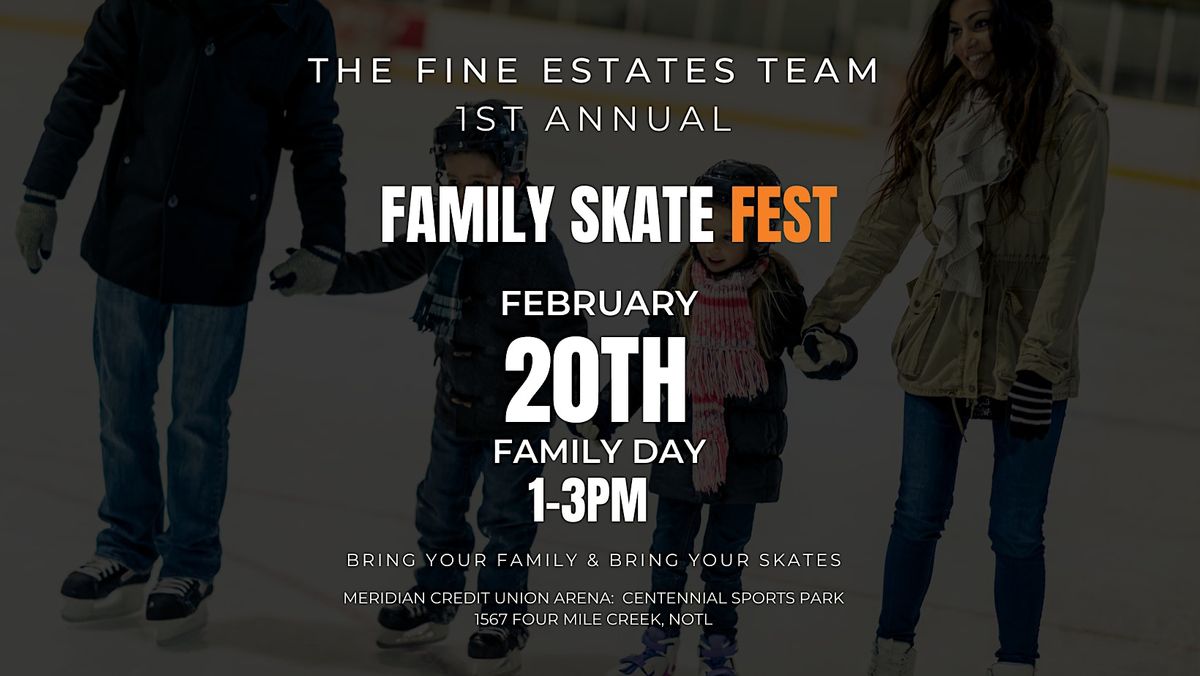 THE FINE ESTATES TEAM
1ST ANNUAL

FAMILY SKATE FEST

FEBRUARY
20TH
FAMILY DAY
1-3PM

BRING YOUR FAMILY & BRING YOUR SKATES

MERIDIAN CREDIT UNION ARENA: CENTENNIAL SPORTS PARK
1567 FOUR MILE CREEK, NOTL